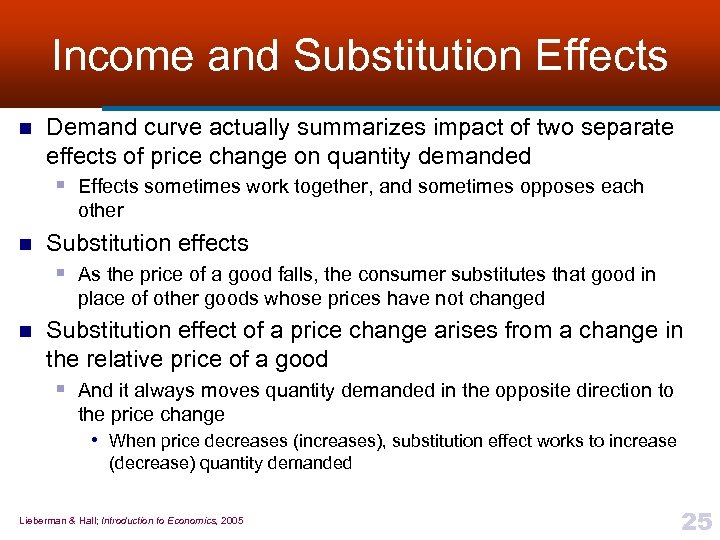 Income and Substitution Effects

Demand curve actually summarizes impact of two separate effects of price change on quantity demanded

Effects sometimes work together, and sometimes opposes each other

Substitution effects

As the price of a good falls, the consumer substitutes that good in place of other goods whose prices have not changed

Substitution effect of a price change arises from a change in the relative price of a good

And it always moves quantity demanded in the opposite direction to the price change

When price decreases (increases), substitution effect works to increase (decrease) quantity demanded

Lieberman & Hall; Introduction to Economics, 2005

25